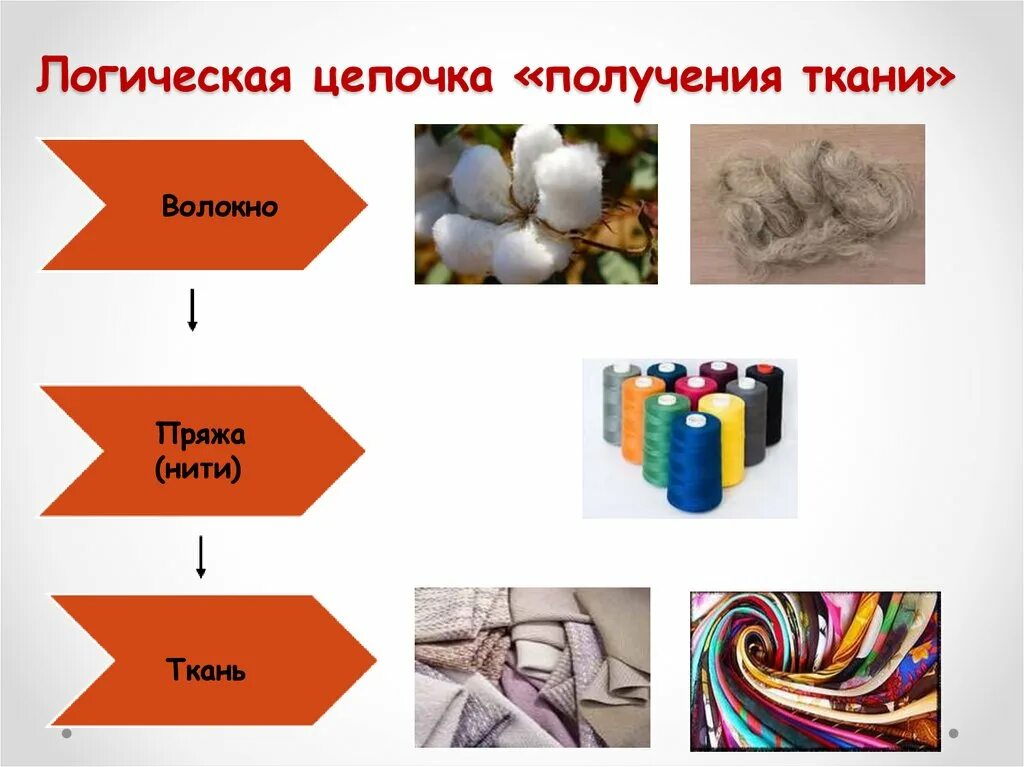 Логическая цепочка «получения ткани»

Волокно

Пряжа (нити)

Ткань